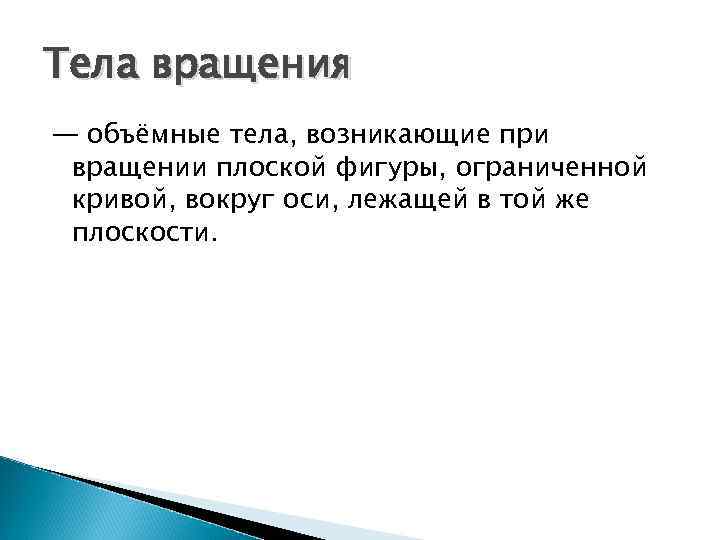 Тела вращения

— объёмные тела, возникающие при вращении плоской фигуры, ограниченной кривой, вокруг оси, лежащей в той же плоскости.